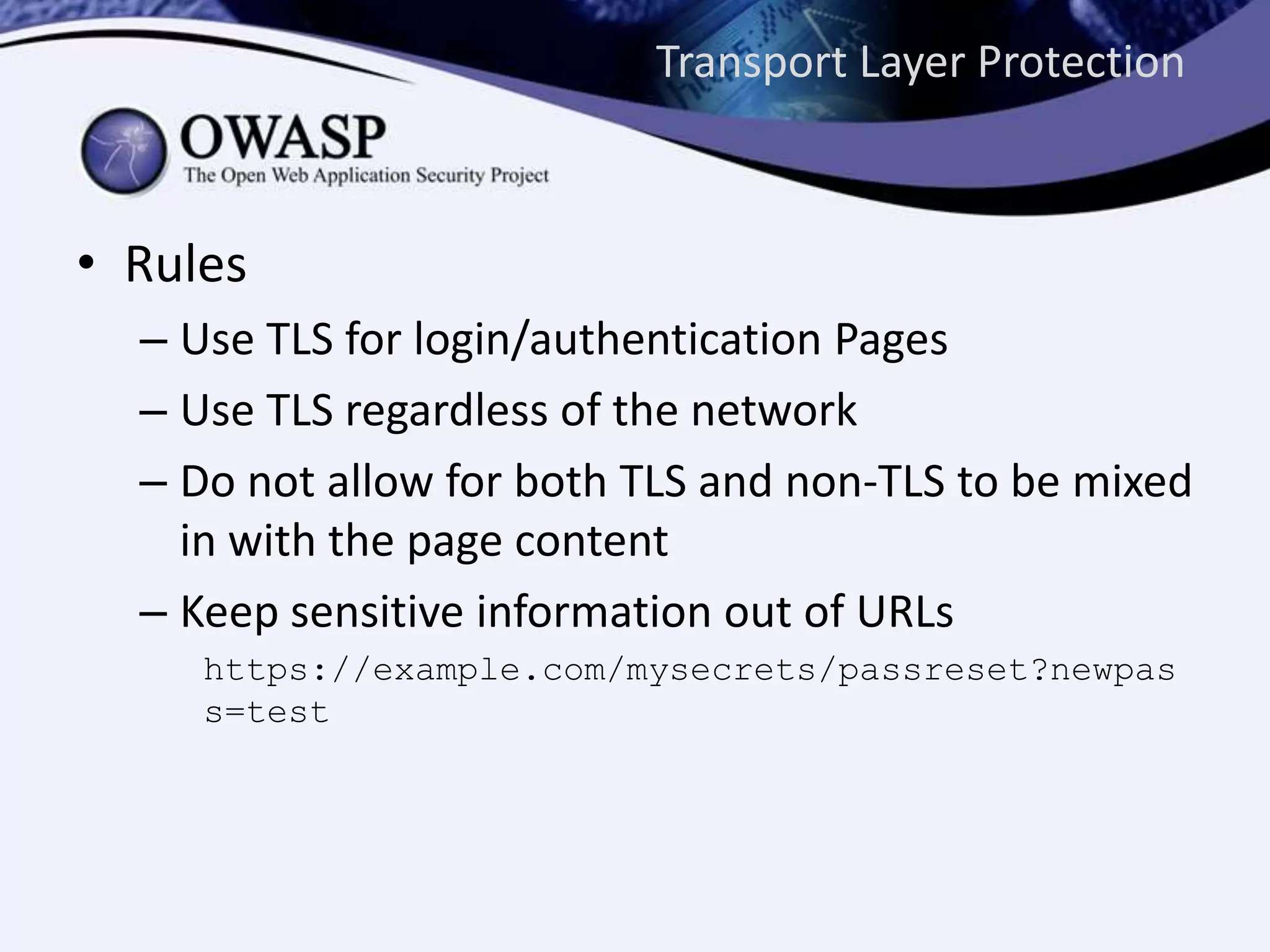 Transport Layer Protection

OWASP
The Open Web Application Security Project

• Rules
– Use TLS for login/authentication Pages
– Use TLS regardless of the network
– Do not allow for both TLS and non-TLS to be mixed in with the page content
– Keep sensitive information out of URLs
https://example.com/mysecrets/passreset?newpass=test